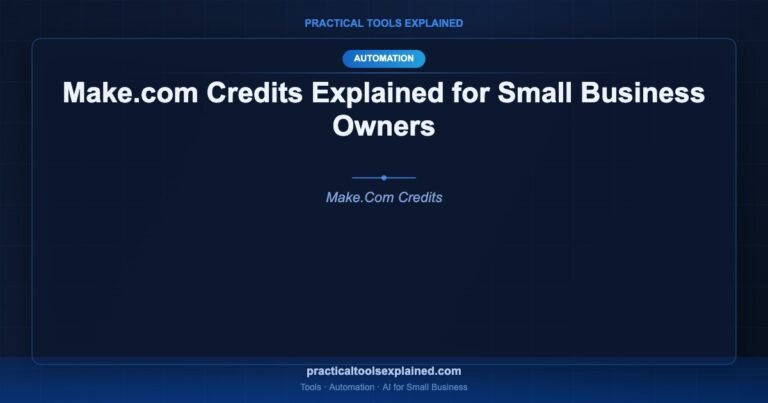 PRACTICAL TOOLS EXPLAINED

AUTOMATION

Make.com Credits Explained for Small Business Owners

Make.Com Credits

practicaltoolsexplained.com

Tools · Automation · AI for Small Business